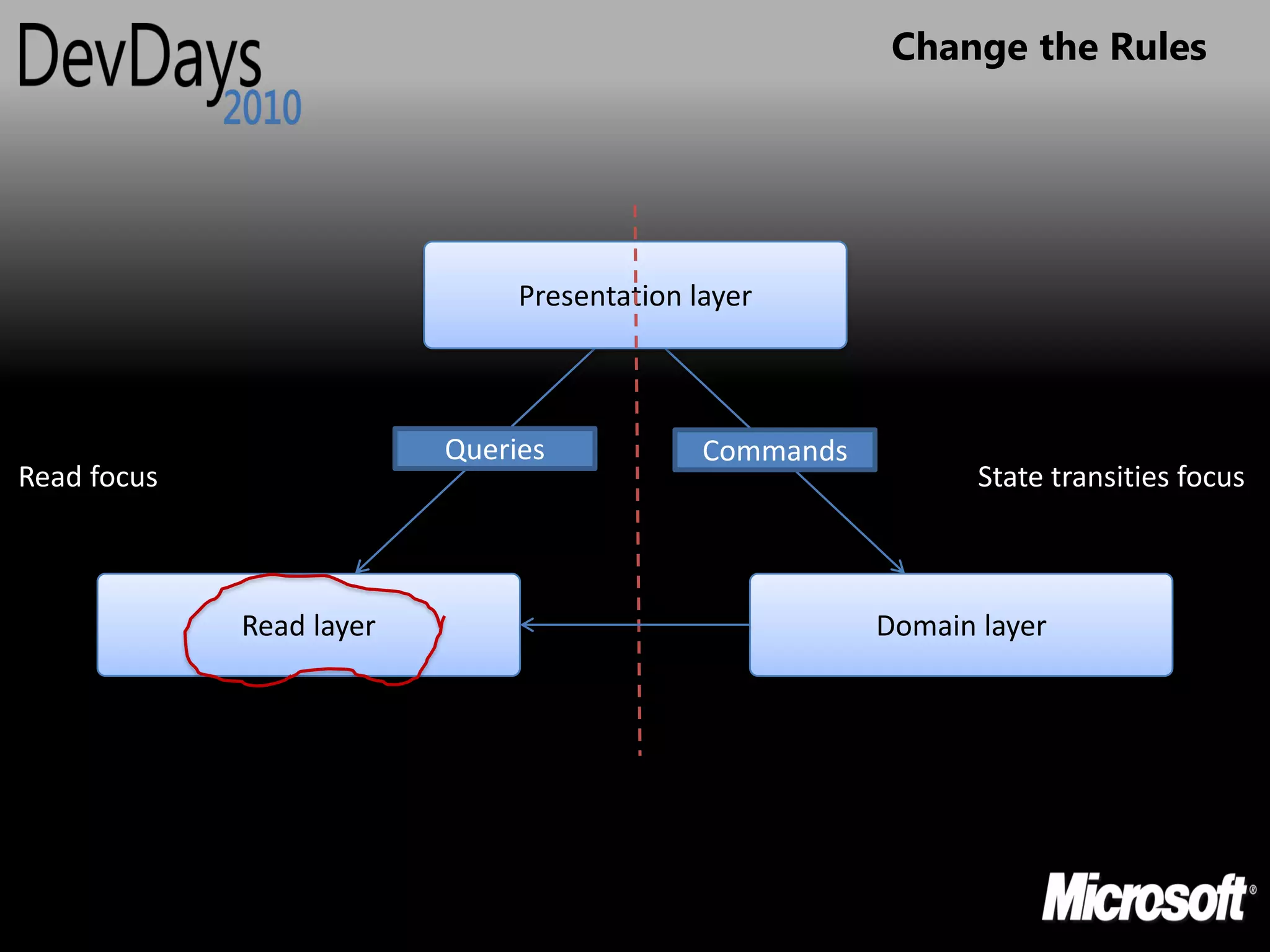 DevDays 2010

Change the Rules

Presentation layer

Queries

Commands

Read focus

State transities focus

Read layer

Domain layer

Microsoft®